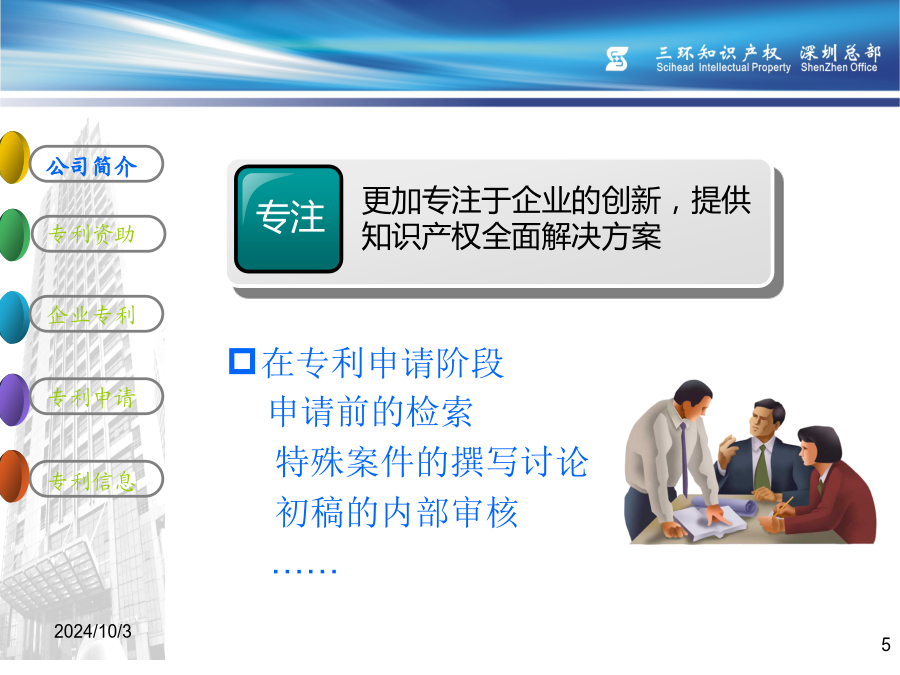 三环知识产权 深圳总部
Scihead Intellectual Property ShenZhen Office

公司简介

专利资助

企业专利

专利申请

专利信息

专注

更加专注于企业的创新，提供知识产权全面解决方案

在专利申请阶段
申请前的检索
特殊案件的撰写讨论
初稿的内部审核
……

2024/10/3

5